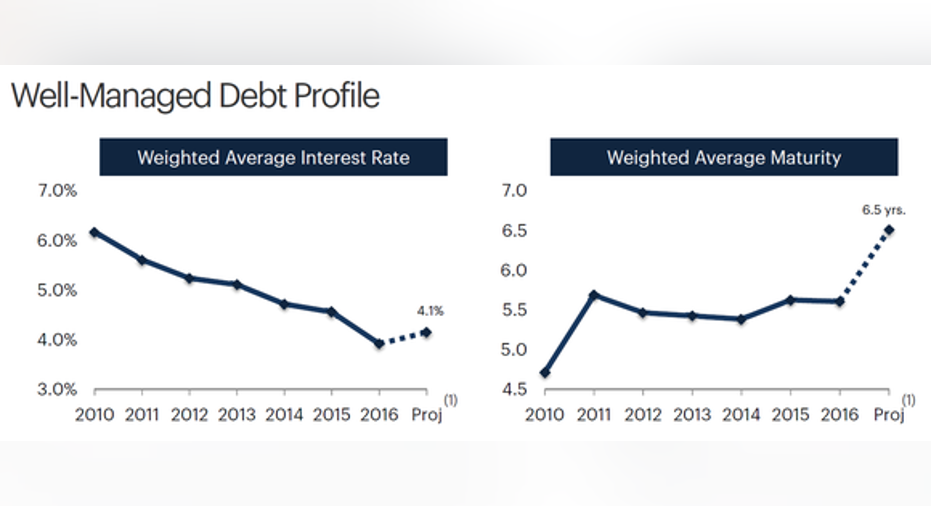 Well-Managed Debt Profile

Weighted Average Interest Rate

7.0%
6.0%
5.0%
4.0%
3.0%

4.1%

2010 2011 2012 2013 2014 2015 2016 Proj (1)

Weighted Average Maturity

7.0
6.5
6.0
5.5
5.0
4.5

6.5 yrs.

2010 2011 2012 2013 2014 2015 2016 Proj (1)